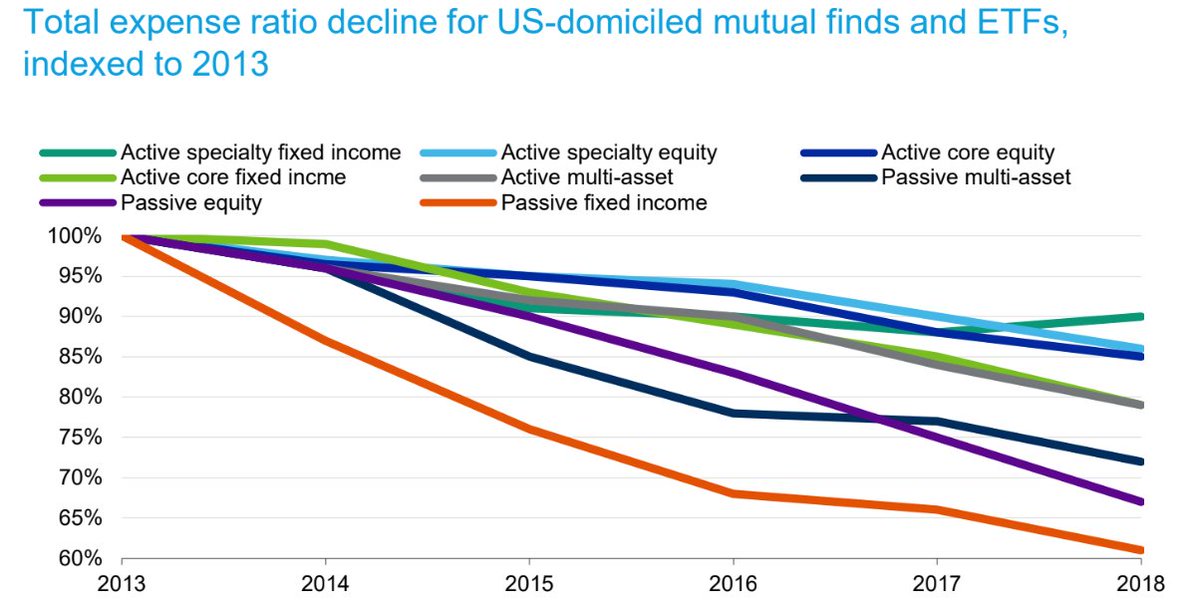 Total expense ratio decline for US-domiciled mutual finds and ETFs, indexed to 2013

Active specialty fixed income
Active specialty equity
Active core equity
Active core fixed incme
Active multi-asset
Passive multi-asset
Passive equity
Passive fixed income

100%
95%
90%
85%
80%
75%
70%
65%
60%

2013
2014
2015
2016
2017
2018